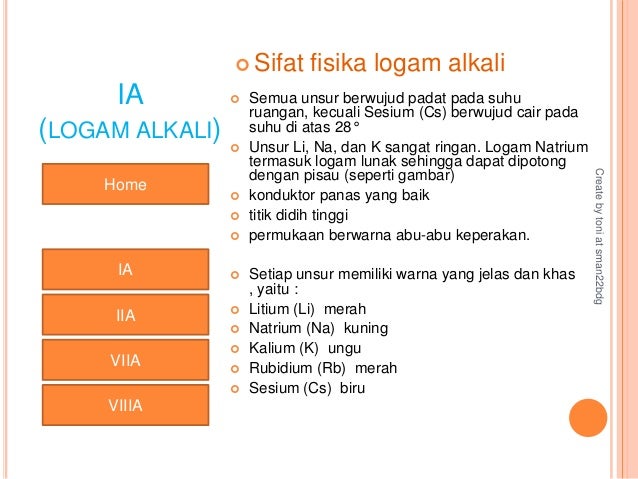 IA
(LOGAM ALKALI)

Home

IA

IIA

VIIA

VIIIA

Sifat fisika logam alkali

Semua unsur berwujud padat pada suhu ruangan, kecuali Sesium (Cs) berwujud cair pada suhu di atas 28°

Unsur Li, Na, dan K sangat ringan. Logam Natrium termasuk logam lunak sehingga dapat dipotong dengan pisau (seperti gambar)

konduktor panas yang baik

titik didih tinggi

permukaan berwarna abu-abu keperakan.

Setiap unsur memiliki warna yang jelas dan khas , yaitu :

Litium (Li) merah

Natrium (Na) kuning

Kalium (K) ungu

Rubidium (Rb) merah

Sesium (Cs) biru

Create by toni at sman22bdg